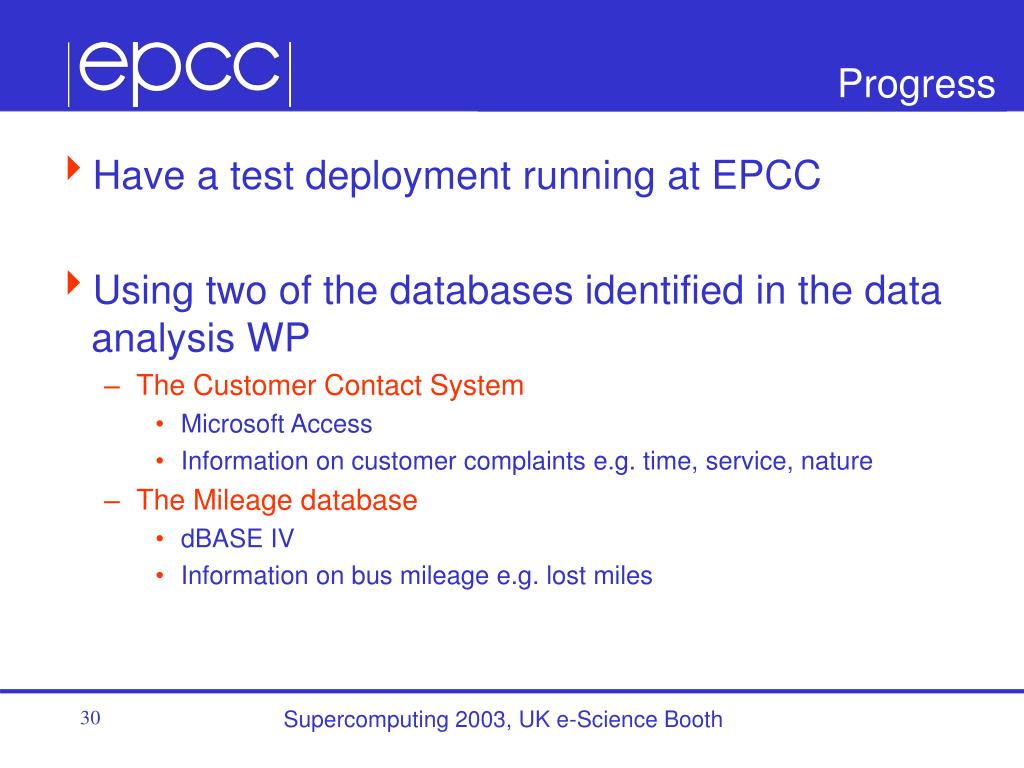 epcc

Progress

Have a test deployment running at EPCC

Using two of the databases identified in the data analysis WP

– The Customer Contact System
  • Microsoft Access
  • Information on customer complaints e.g. time, service, nature
– The Mileage database
  • dBASE IV
  • Information on bus mileage e.g. lost miles

30

Supercomputing 2003, UK e-Science Booth